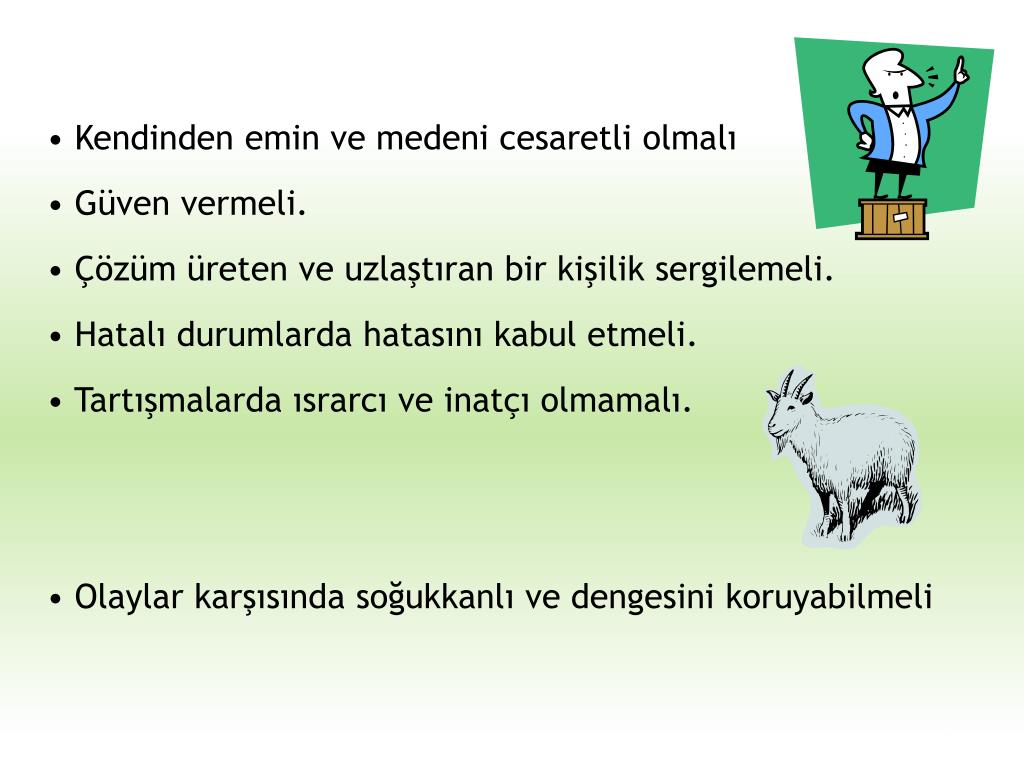 • Kendinden emin ve medeni cesaretli olmalı

• Güven vermeli.

• Çözüm üreten ve uzlaştıran bir kişilik sergilemeli.

• Hatalı durumlarda hatasını kabul etmeli.

• Tartışmalarda ısrarcı ve inatçı olmamalı.

• Olaylar karşısında soğukkanlı ve dengesini koruyabilmeli